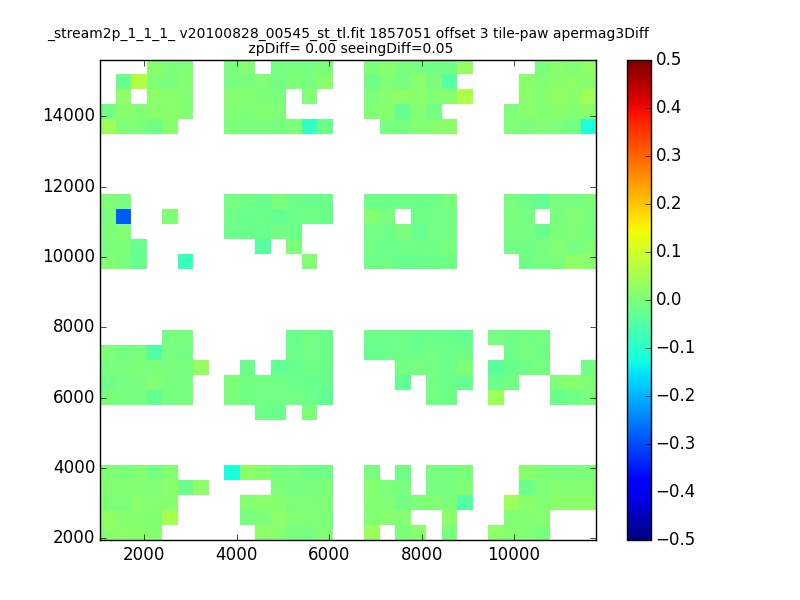 _stream2p_1_1_1_ v20100828_00545_st_tl.fit 1857051 offset 3 tile-paw apermag3Diff
zpDiff= 0.00 seeingDiff=0.05

14000
12000
10000
8000
6000
4000
2000

2000 4000 6000 8000 10000

0.5
0.4
0.3
0.2
0.1
0.0
−0.1
−0.2
−0.3
−0.4
−0.5